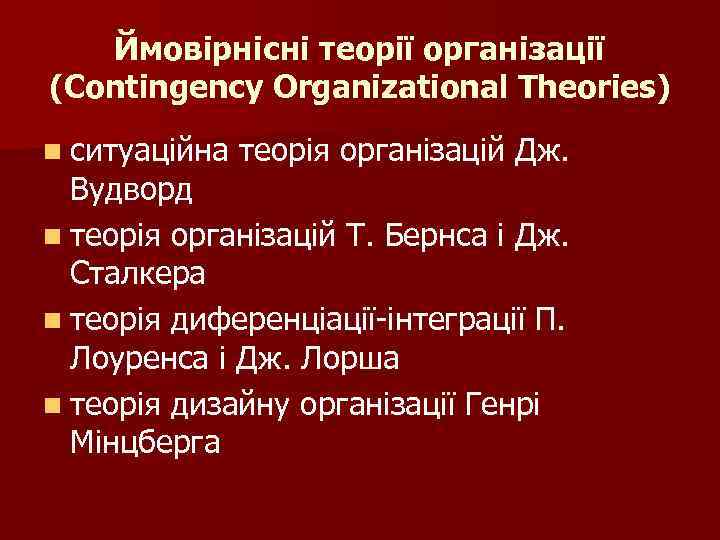 Ймовірнісні теорії організації (Contingency Organizational Theories)

- ситуаційна теорія організацій Дж. Вудворд
- теорія організацій Т. Бернса і Дж. Сталкера
- теорія диференціації-інтеграції П. Лоуренса і Дж. Лорша
- теорія дизайну організації Генрі Мінцберга